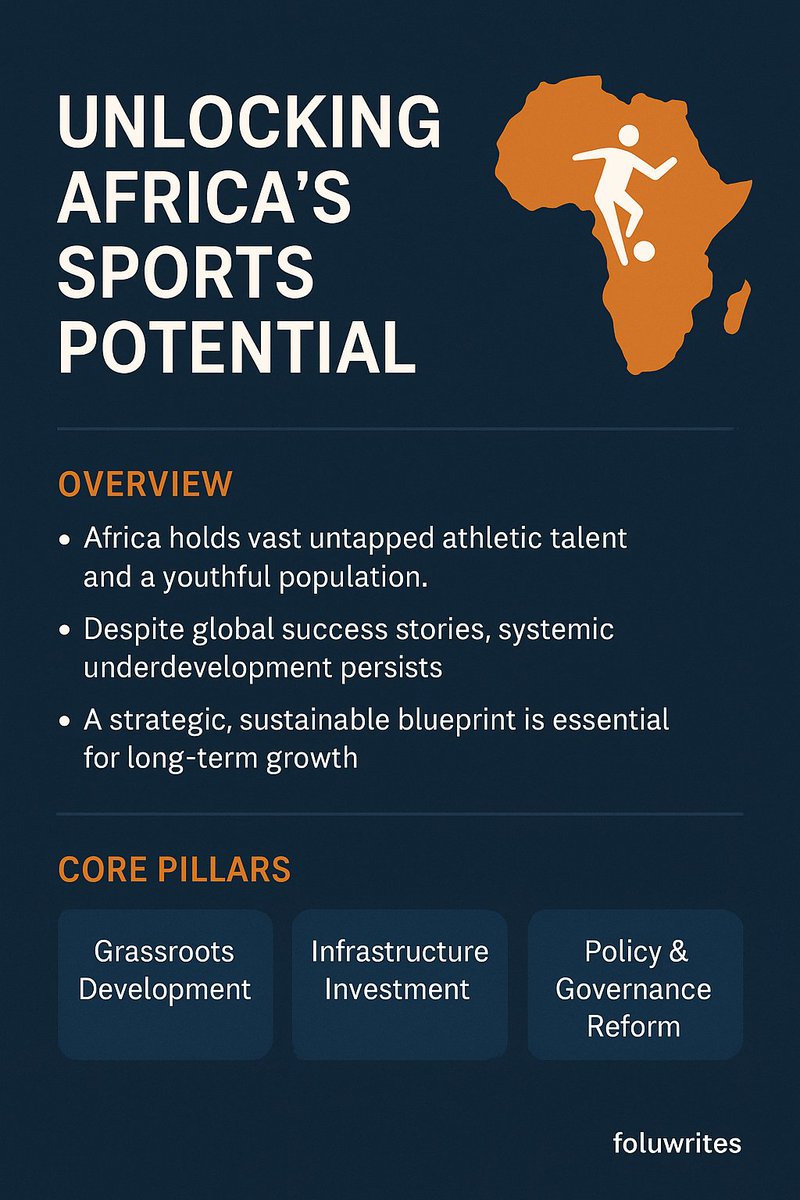 UNLOCKING AFRICA'S SPORTS POTENTIAL

OVERVIEW

• Africa holds vast untapped athletic talent and a youthful population.

• Despite global success stories, systemic underdevelopment persists

• A strategic, sustainable blueprint is essential for long-term growth

CORE PILLARS

Grassroots Development

Infrastructure Investment

Policy & Governance Reform

foluwrites